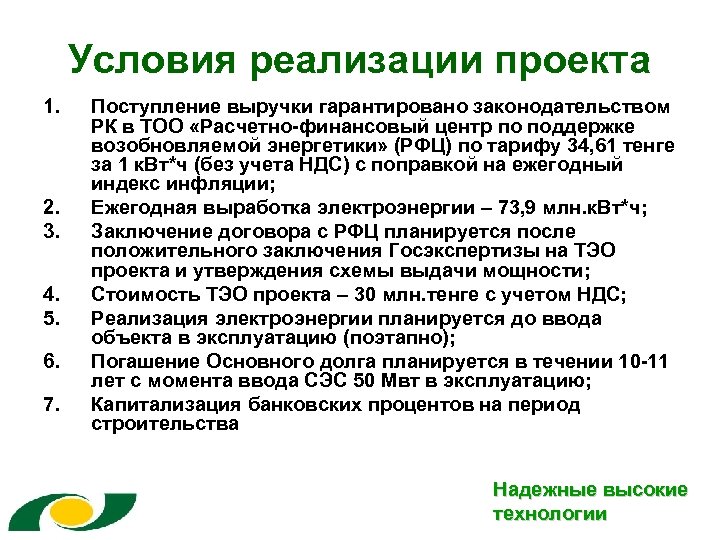 Условия реализации проекта

1. Поступление выручки гарантировано законодательством РК в ТОО «Расчетно-финансовый центр по поддержке возобновляемой энергетики» (РФЦ) по тарифу 34,61 тенге за 1 кВт*ч (без учета НДС) с поправкой на ежегодный индекс инфляции;
2. Ежегодная выработка электроэнергии – 73,9 млн.кВт*ч;
3. Заключение договора с РФЦ планируется после положительного заключения Госэкспертизы на ТЭО проекта и утверждения схемы выдачи мощности;
4. Стоимость ТЭО проекта – 30 млн.тенге с учетом НДС;
5. Реализация электроэнергии планируется до ввода объекта в эксплуатацию (поэтапно);
6. Погашение Основного долга планируется в течении 10-11 лет с момента ввода СЭС 50 Мвт в эксплуатацию;
7. Капитализация банковских процентов на период строительства

Надежные высокие технологии